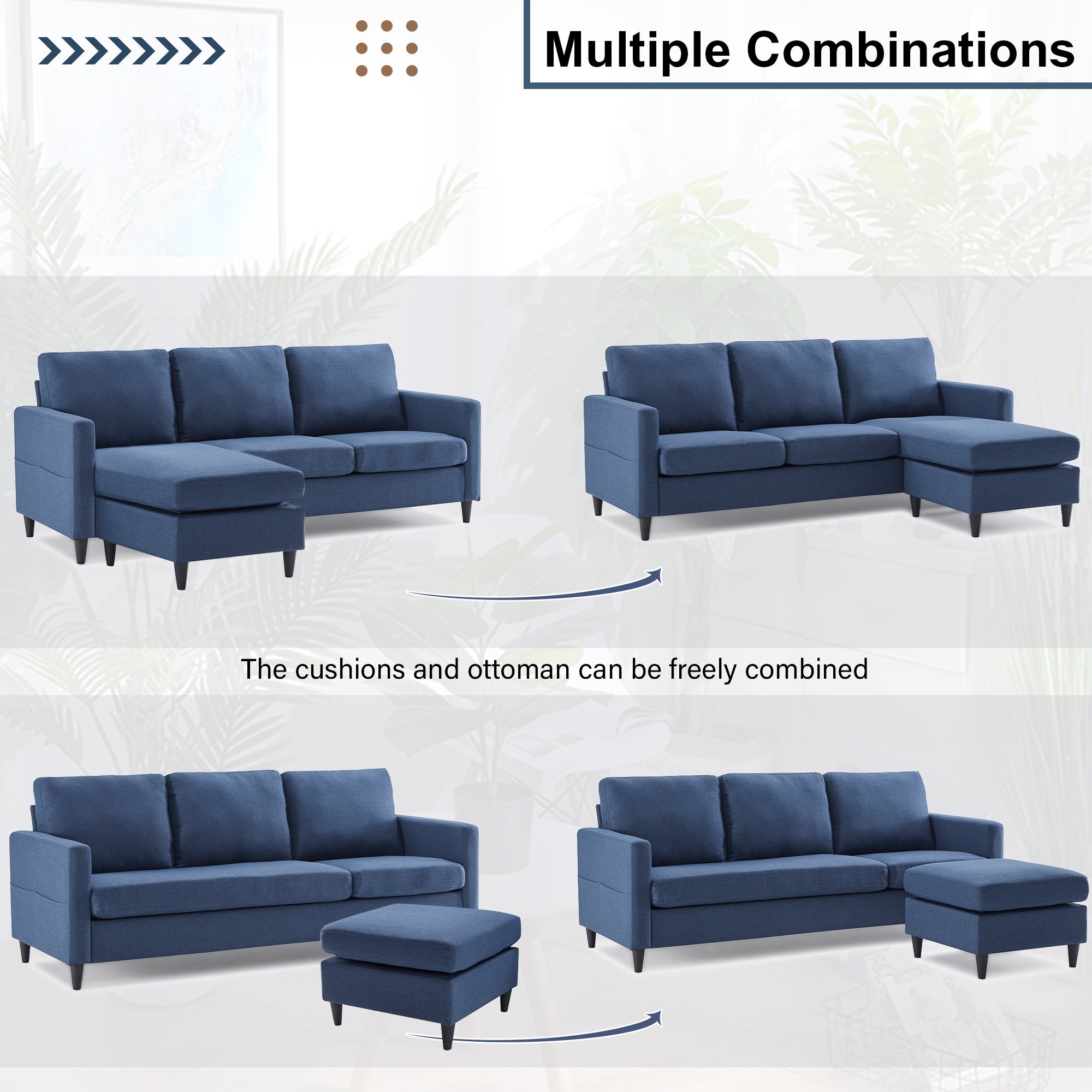 Multiple Combinations

The cushions and ottoman can be freely combined